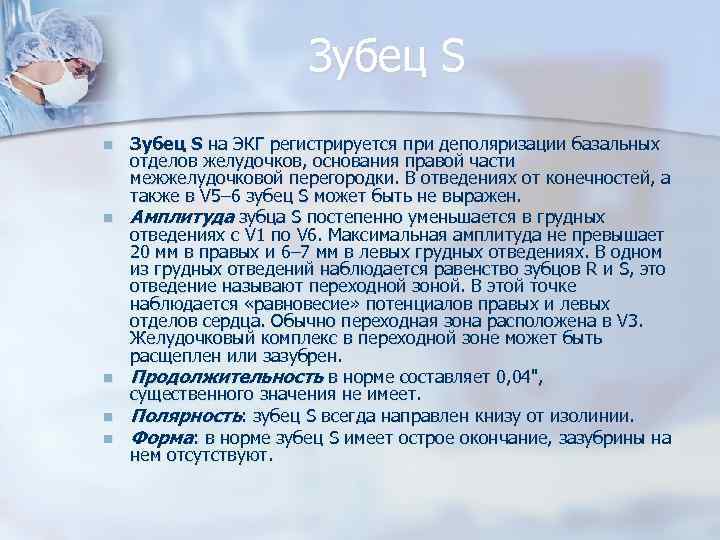 Зубец S

Зубец S на ЭКГ регистрируется при деполяризации базальных отделов желудочков, основания правой части межжелудочковой перегородки. В отведениях от конечностей, а также в V5–6 зубец S может быть не выражен.

Амплитуда зубца S постепенно уменьшается в грудных отведениях с V1 по V6. Максимальная амплитуда не превышает 20 мм в правых и 6–7 мм в левых грудных отведениях. В одном из грудных отведений наблюдается равенство зубцов R и S, это отведение называют переходной зоной. В этой точке наблюдается «равновесие» потенциалов правых и левых отделов сердца. Обычно переходная зона расположена в V3. Желудочковый комплекс в переходной зоне может быть расщеплен или зазубрен.

Продолжительность в норме составляет 0,04", существенного значения не имеет.

Полярность: зубец S всегда направлен книзу от изолинии.

Форма: в норме зубец S имеет острое окончание, зазубрины на нем отсутствуют.